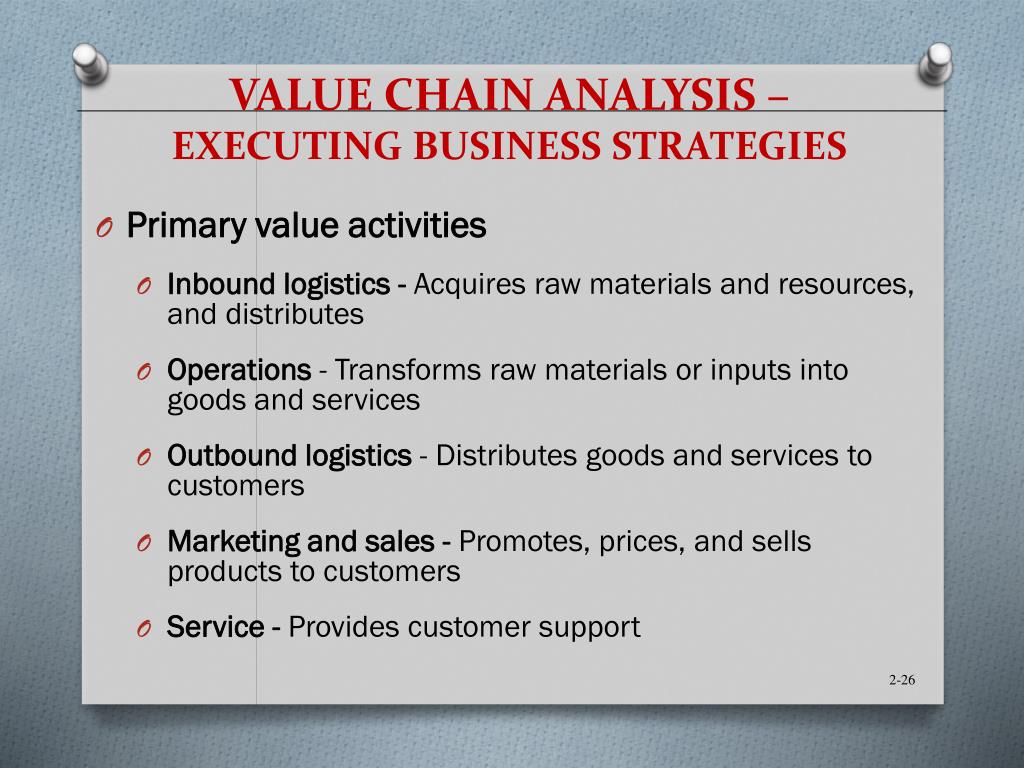 VALUE CHAIN ANALYSIS –
EXECUTING BUSINESS STRATEGIES

O Primary value activities

O Inbound logistics - Acquires raw materials and resources, and distributes

O Operations - Transforms raw materials or inputs into goods and services

O Outbound logistics - Distributes goods and services to customers

O Marketing and sales - Promotes, prices, and sells products to customers

O Service - Provides customer support

2-26